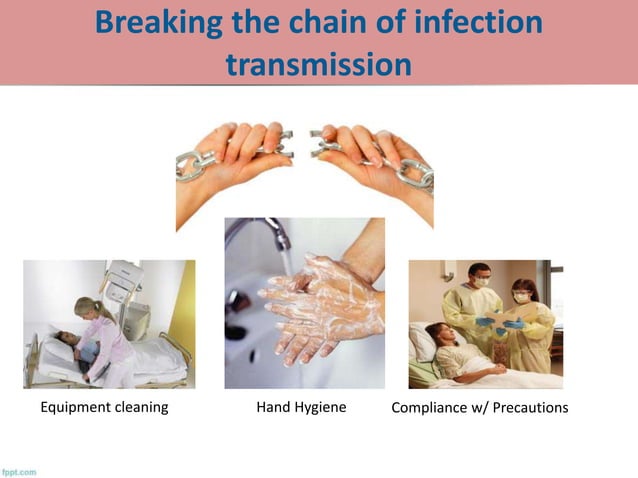 Breaking the chain of infection transmission

Equipment cleaning

Hand Hygiene

Compliance w/ Precautions

fppt.com